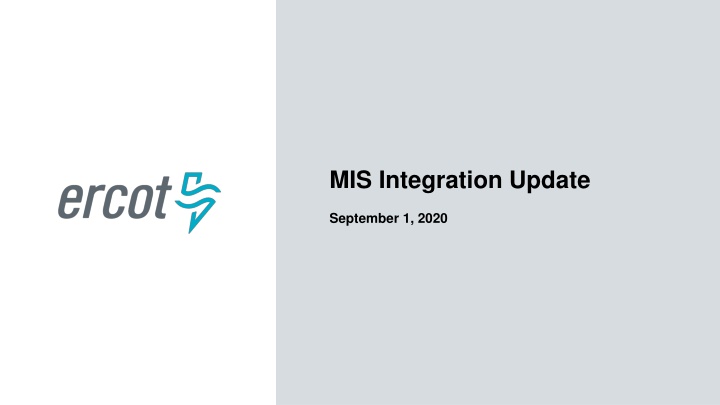 ercot

MIS Integration Update

September 1, 2020